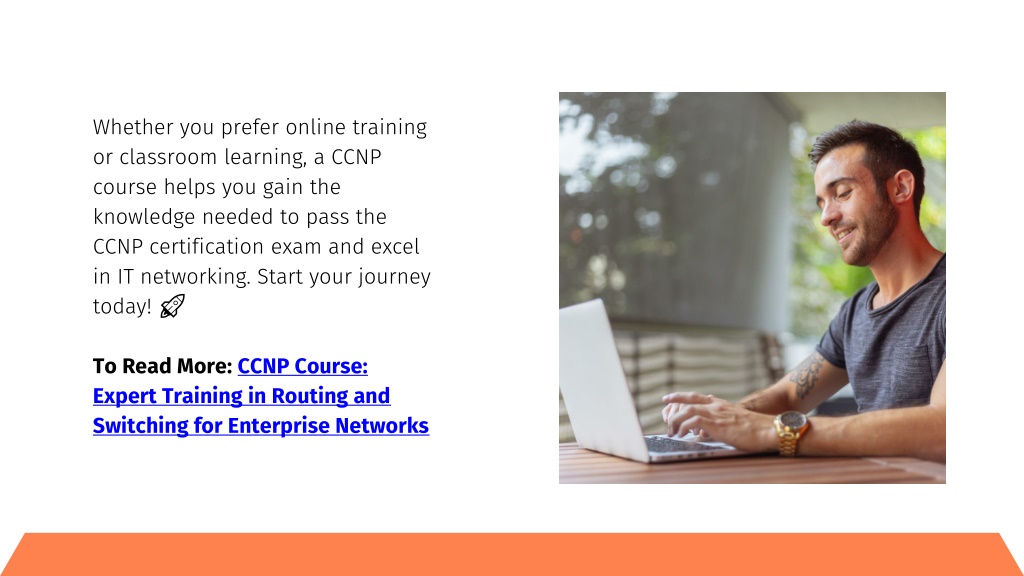 Whether you prefer online training or classroom learning, a CCNP course helps you gain the knowledge needed to pass the CCNP certification exam and excel in IT networking. Start your journey today! 🚀

To Read More: CCNP Course: Expert Training in Routing and Switching for Enterprise Networks